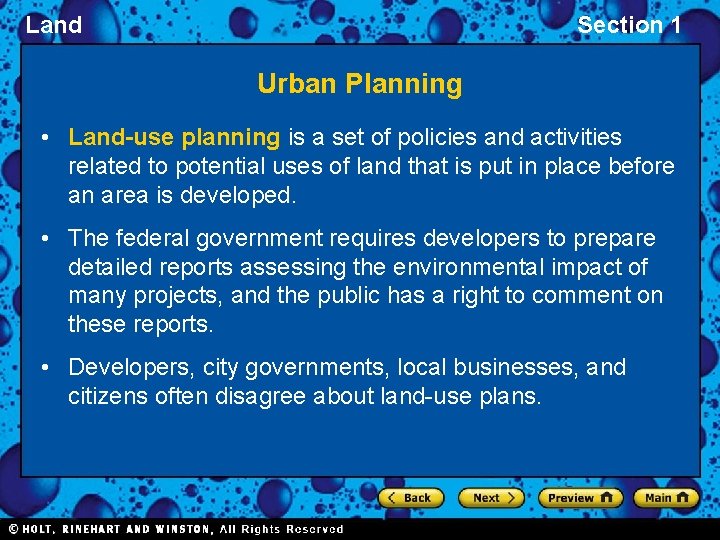 Land

Section 1

Urban Planning

• Land-use planning is a set of policies and activities related to potential uses of land that is put in place before an area is developed.

• The federal government requires developers to prepare detailed reports assessing the environmental impact of many projects, and the public has a right to comment on these reports.

• Developers, city governments, local businesses, and citizens often disagree about land-use plans.

Back Next Preview Main

© HOLT, RINEHART AND WINSTON, All Rights Reserved